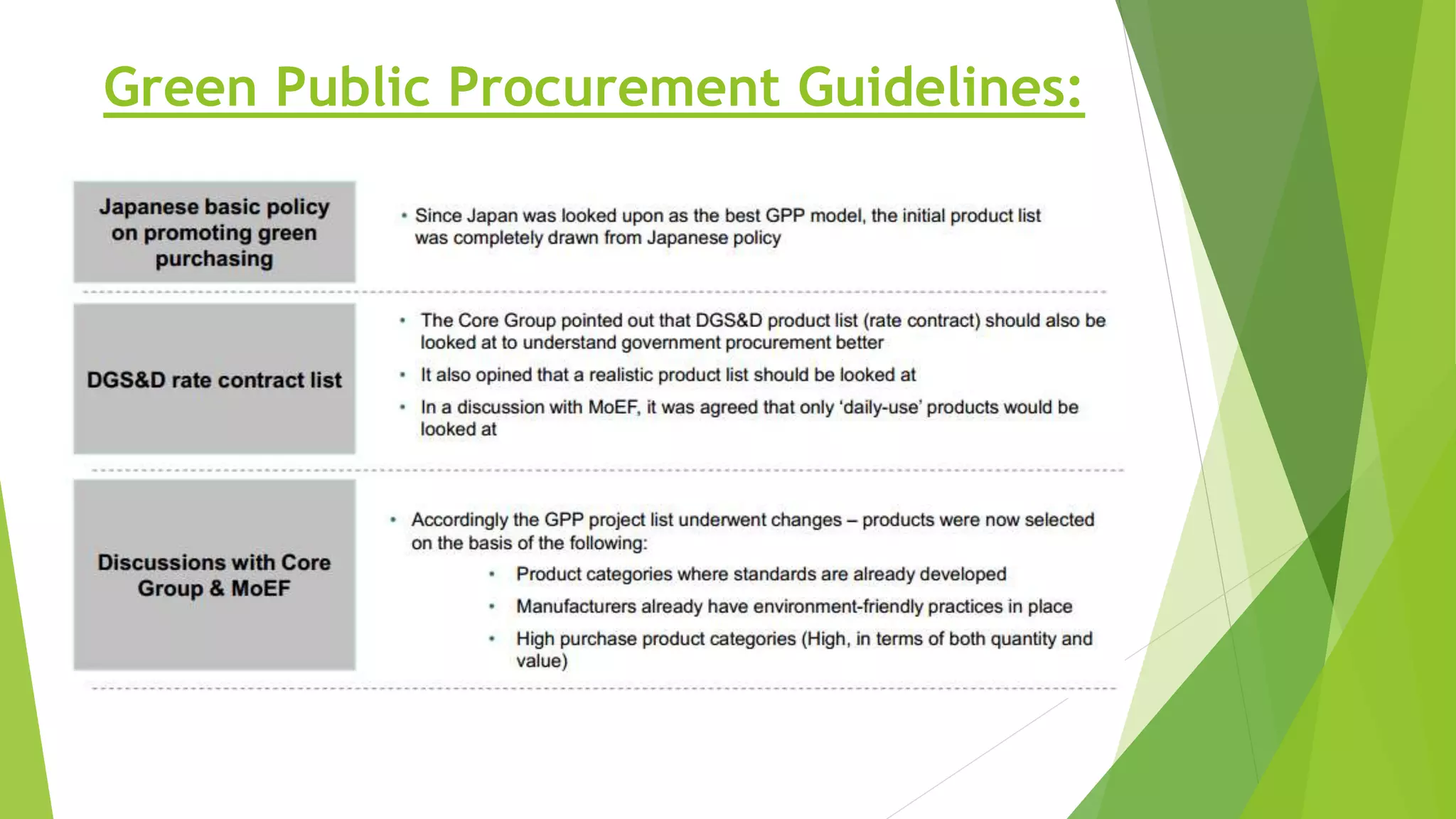 Green Public Procurement Guidelines:

Japanese basic policy on promoting green purchasing

• Since Japan was looked upon as the best GPP model, the initial product list was completely drawn from Japanese policy

DGS&D rate contract list

• The Core Group pointed out that DGS&D product list (rate contract) should also be looked at to understand government procurement better

• It also opined that a realistic product list should be looked at

• In a discussion with MoEF, it was agreed that only 'daily-use' products would be looked at

Discussions with Core Group & MoEF

• Accordingly the GPP project list underwent changes – products were now selected on the basis of the following:

• Product categories where standards are already developed

• Manufacturers already have environment-friendly practices in place

• High purchase product categories (High, in terms of both quantity and value)